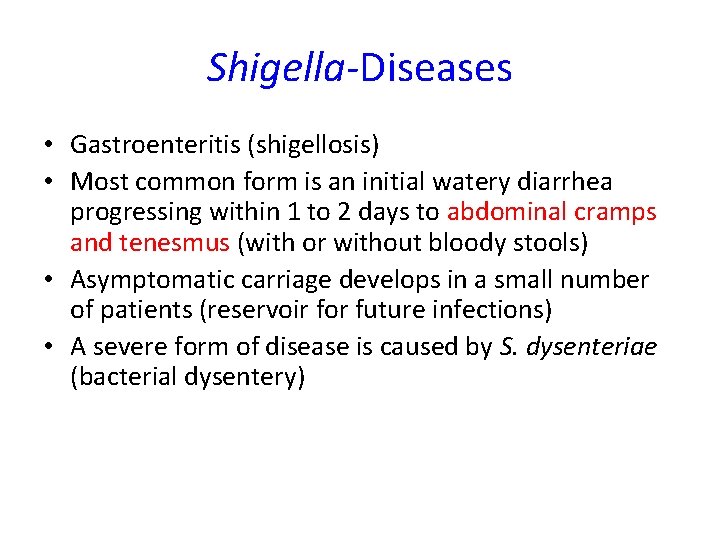 Shigella-Diseases

• Gastroenteritis (shigellosis)
• Most common form is an initial watery diarrhea progressing within 1 to 2 days to abdominal cramps and tenesmus (with or without bloody stools)
• Asymptomatic carriage develops in a small number of patients (reservoir for future infections)
• A severe form of disease is caused by S. dysenteriae (bacterial dysentery)